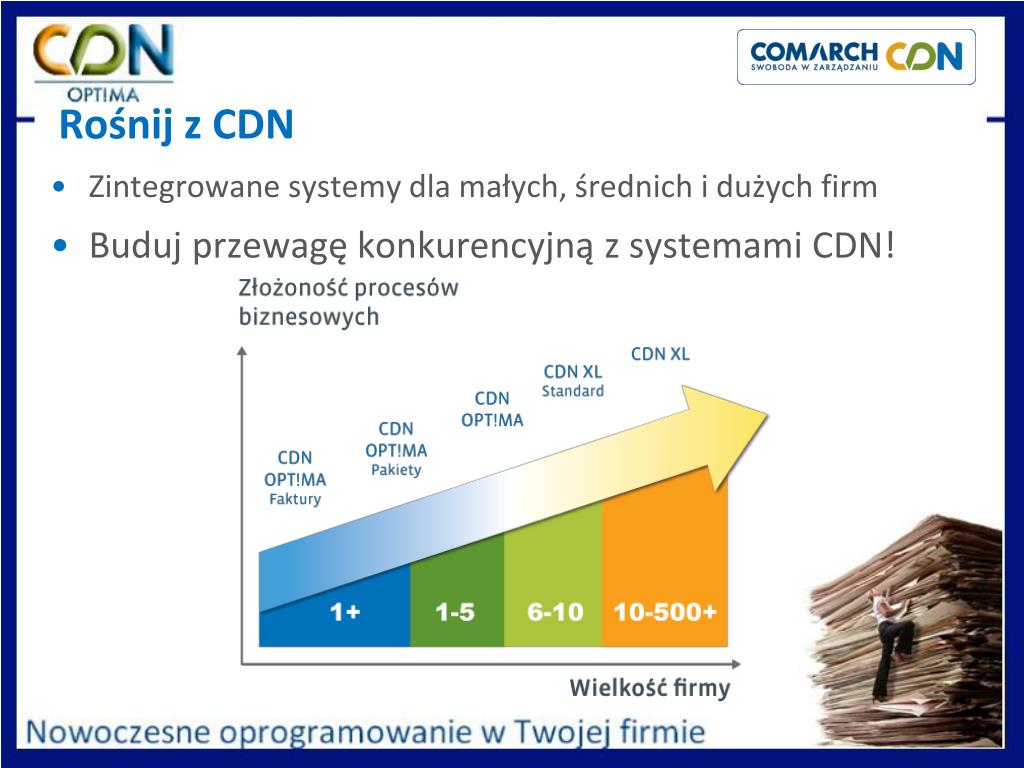 CDN OPTIMA

COMARCH CDN
SWOBODA W ZARZĄDZANIU

Rośnij z CDN

• Zintegrowane systemy dla małych, średnich i dużych firm

• Buduj przewagę konkurencyjną z systemami CDN!

Złożoność procesów biznesowych

CDN OPT!MA Faktury

CDN OPT!MA Pakiety

CDN OPT!MA

CDN XL Standard

CDN XL

1+

1-5

6-10

10-500+

Wielkość firmy

Nowoczesne oprogramowanie w Twojej firmie